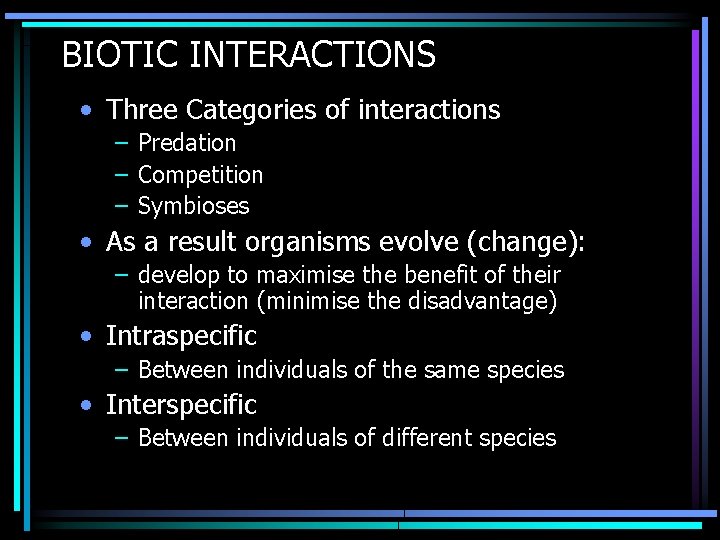 BIOTIC INTERACTIONS

• Three Categories of interactions
– Predation
– Competition
– Symbioses
• As a result organisms evolve (change):
– develop to maximise the benefit of their interaction (minimise the disadvantage)
• Intraspecific
– Between individuals of the same species
• Interspecific
– Between individuals of different species